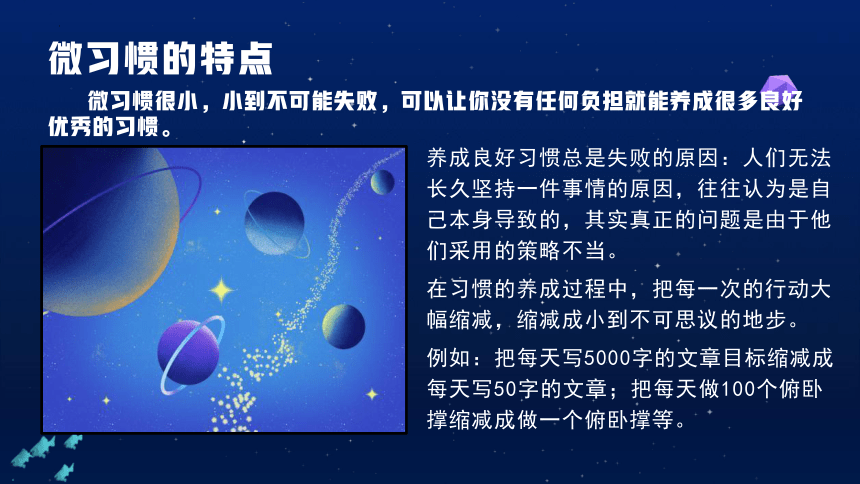 微习惯的特点

微习惯很小，小到不可能失败，可以让你没有任何负担就能养成很多良好优秀的习惯。

养成良好习惯总是失败的原因：人们无法长久坚持一件事情的原因，往往认为是自己本身导致的，其实真正的问题是由于他们采用的策略不当。

在习惯的养成过程中，把每一次的行动大幅缩减，缩减成小到不可思议的地步。

例如：把每天写5000字的文章目标缩减成每天写50字的文章；把每天做100个俯卧撑缩减成做一个俯卧撑等。